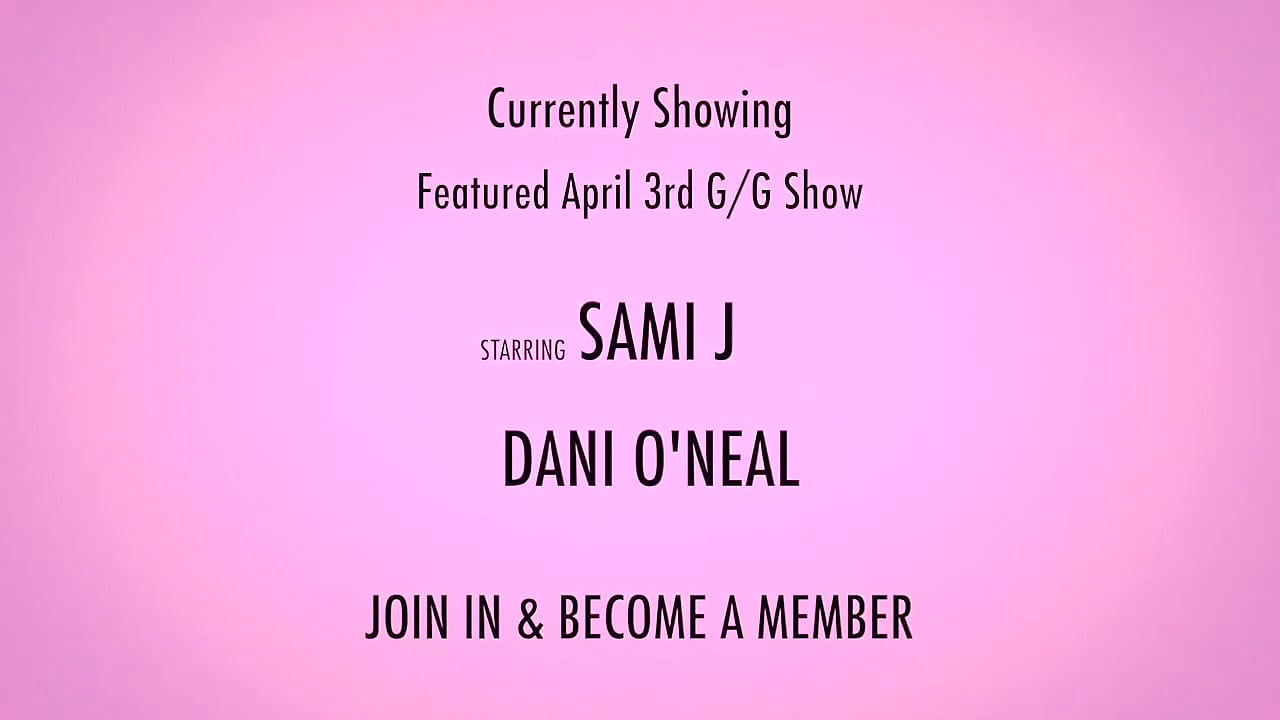 Currently Showing

Featured April 3rd G/G Show

STARRING SAMI J

DANI O'NEAL

JOIN IN & BECOME A MEMBER